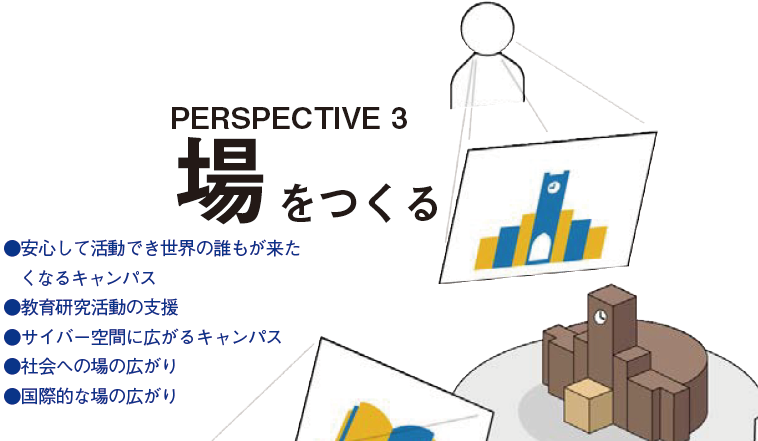 PERSPECTIVE 3
場をつくる

●安心して活動でき世界の誰もが来たくなるキャンパス
●教育研究活動の支援
●サイバー空間に広がるキャンパス
●社会への場の広がり
●国際的な場の広がり